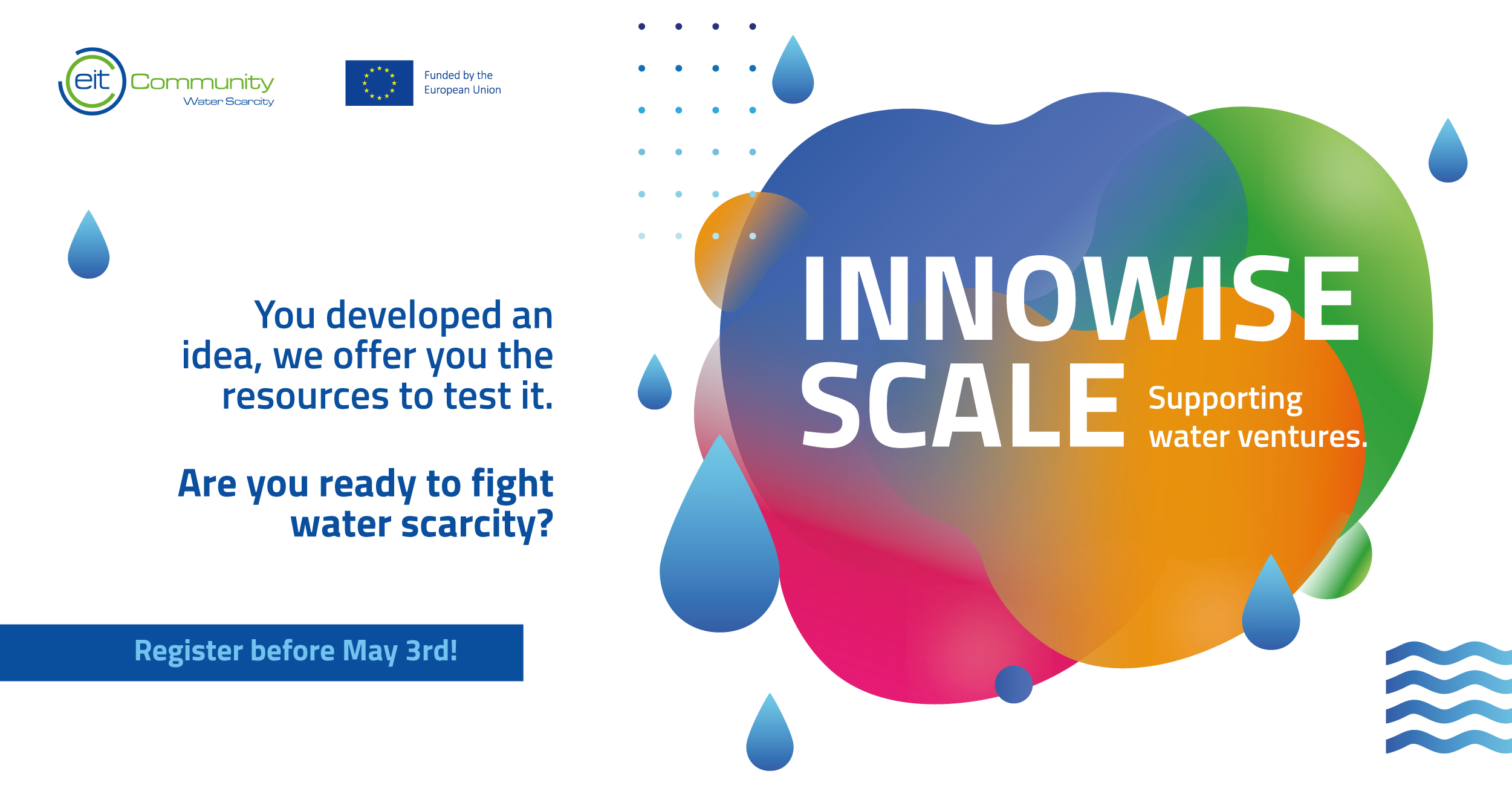 eit Community
Water Scarcity

Funded by the
European Union

You developed an idea, we offer you the resources to test it.

Are you ready to fight water scarcity?

Register before May 3rd!

INNOWISE SCALE

Supporting water ventures.